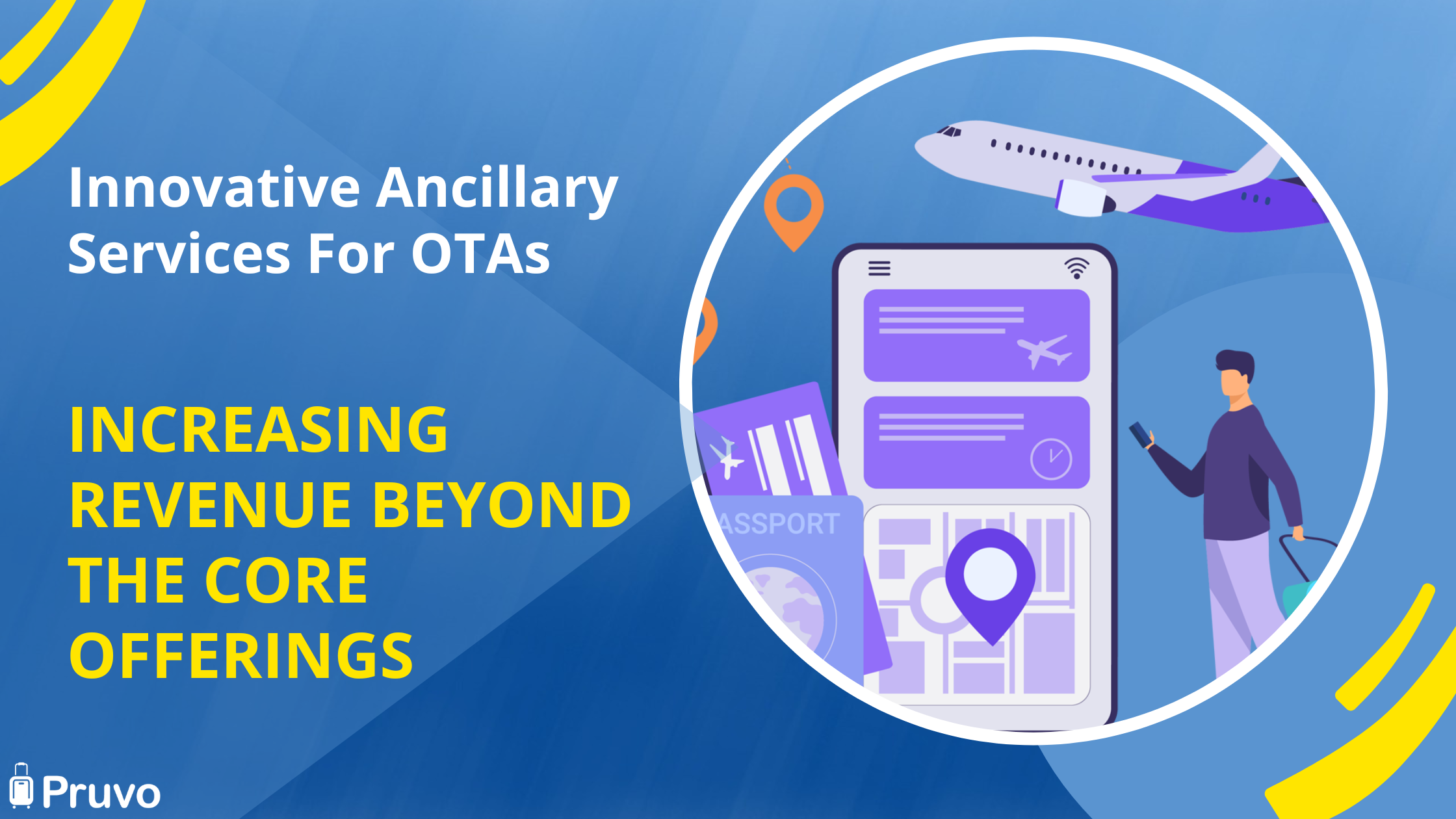 Innovative Ancillary Services For OTAs

INCREASING REVENUE BEYOND THE CORE OFFERINGS

ASSPORT

Pruvo